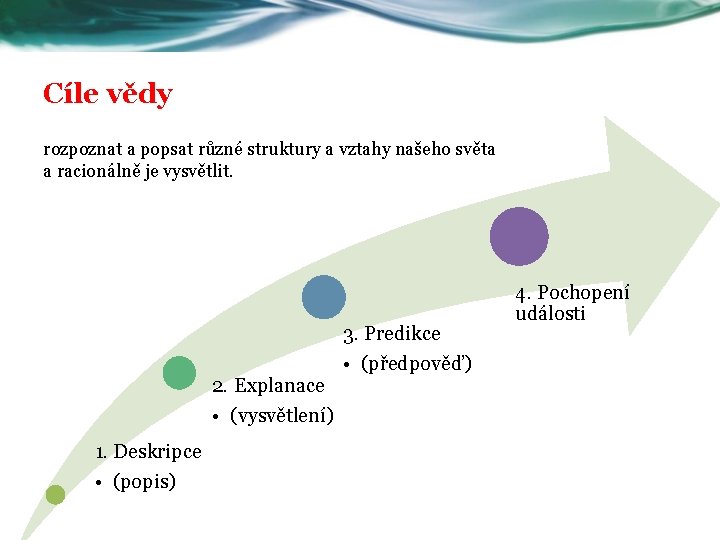 Cíle vědy

rozpoznat a popsat různé struktury a vztahy našeho světa a racionálně je vysvětlit.

1. Deskripce
• (popis)

2. Explanace
• (vysvětlení)

3. Predikce
• (předpověď)

4. Pochopení události